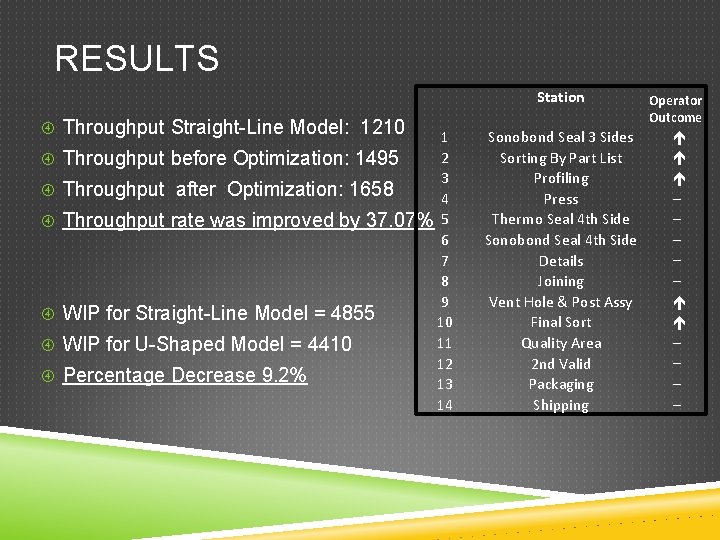 RESULTS

Throughput Straight-Line Model: 1210
Throughput before Optimization: 1495
Throughput after Optimization: 1658
Throughput rate was improved by 37.07%

WIP for Straight-Line Model = 4855
WIP for U-Shaped Model = 4410
Percentage Decrease 9.2%

| | Station | Operator Outcome |
|---|---|---|
| 1 | Sonobond Seal 3 Sides | ↑ |
| 2 | Sorting By Part List | ↑ |
| 3 | Profiling | ↑ |
| 4 | Press | – |
| 5 | Thermo Seal 4th Side | – |
| 6 | Sonobond Seal 4th Side | – |
| 7 | Details | – |
| 8 | Joining | – |
| 9 | Vent Hole & Post Assy | ↑ |
| 10 | Final Sort | ↑ |
| 11 | Quality Area | – |
| 12 | 2nd Valid | – |
| 13 | Packaging | – |
| 14 | Shipping | – |